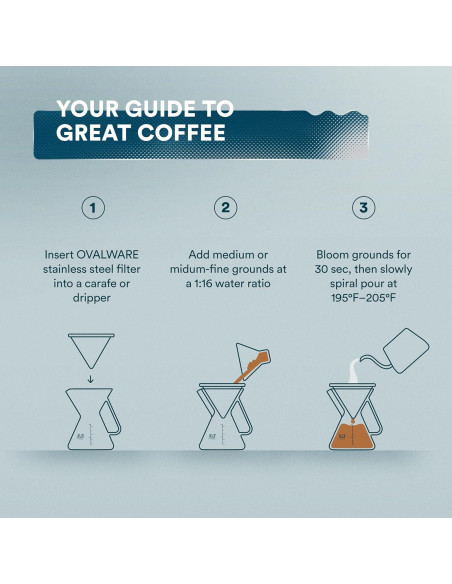 YOUR GUIDE TO GREAT COFFEE

1

Insert OVALWARE stainless steel filter into a carafe or dripper

2

Add medium or midum-fine grounds at a 1:16 water ratio

3

Bloom grounds for 30 sec, then slowly spiral pour at 195°F–205°F